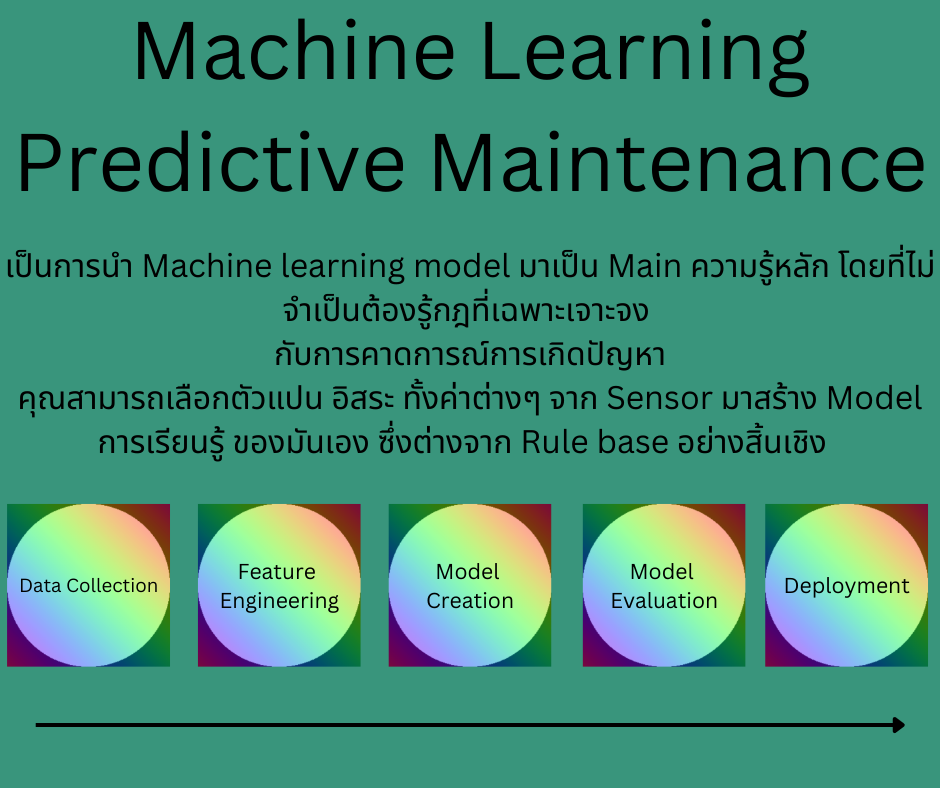 Machine Learning
Predictive Maintenance

เป็นการนำ Machine learning model มาเป็น Main ความรู้หลัก โดยที่ไม่จำเป็นต้องรู้กฎที่เฉพาะเจาะจง
กับการคาดการณ์การเกิดปัญหา
คุณสามารถเลือกตัวแปน อิสระ ทั้งค่าต่างๆ จาก Sensor มาสร้าง Model การเรียนรู้ ของมันเอง ซึ่งต่างจาก Rule base อย่างสิ้นเชิง

Data Collection

Feature Engineering

Model Creation

Model Evaluation

Deployment